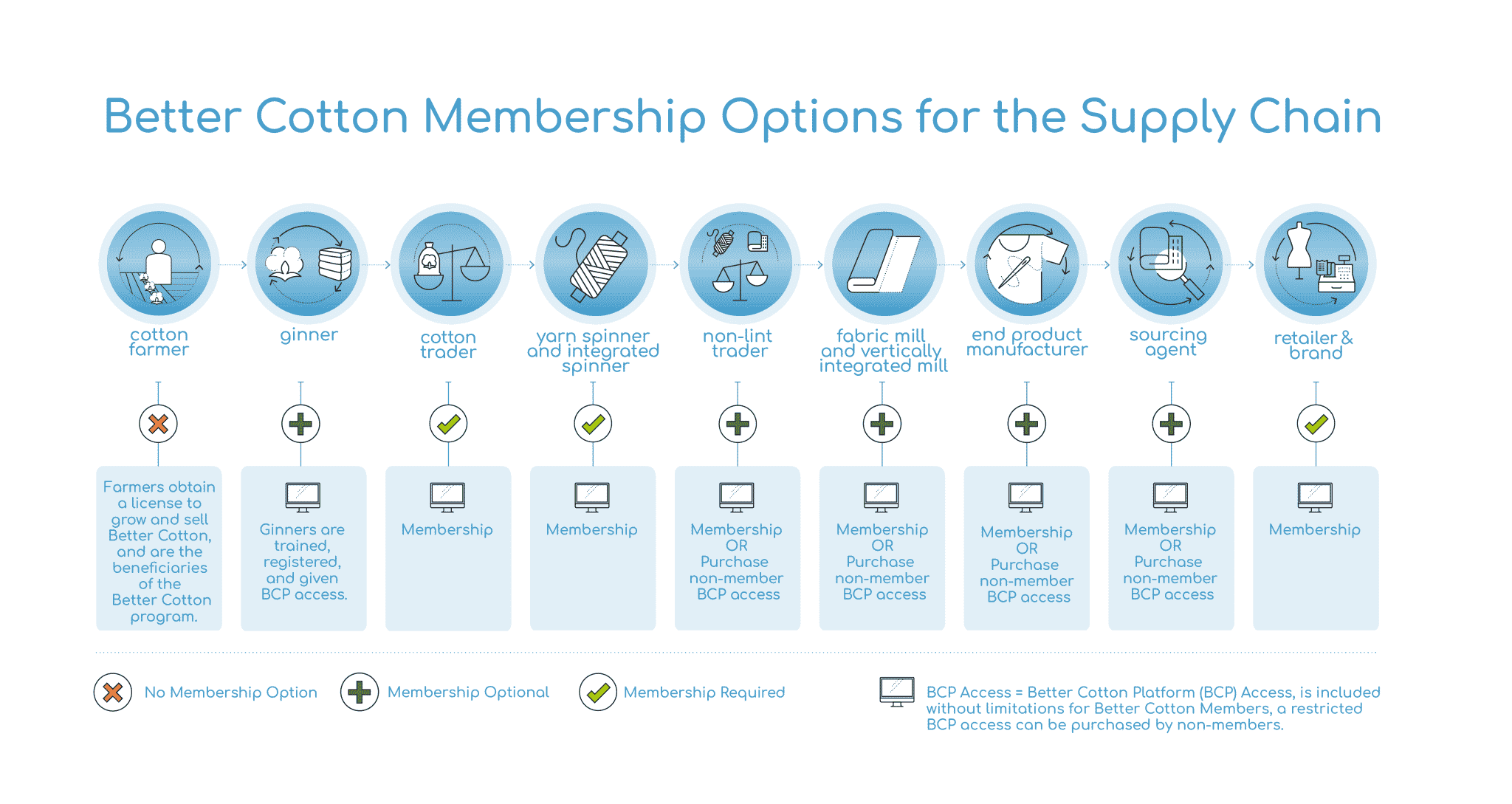 Better Cotton Membership Options for the Supply Chain

cotton farmer

ginner

cotton trader

yarn spinner and integrated spinner

non-lint trader

fabric mill and vertically integrated mill

end product manufacturer

sourcing agent

retailer & brand

Farmers obtain a license to grow and sell Better Cotton, and are the beneficiaries of the Better Cotton program.

Ginners are trained, registered, and given BCP access.

Membership

Membership

Membership OR Purchase non-member BCP access

Membership OR Purchase non-member BCP access

Membership OR Purchase non-member BCP access

Membership OR Purchase non-member BCP access

Membership

No Membership Option

Membership Optional

Membership Required

BCP Access = Better Cotton Platform (BCP) Access, is included without limitations for Better Cotton Members, a restricted BCP access can be purchased by non-members.